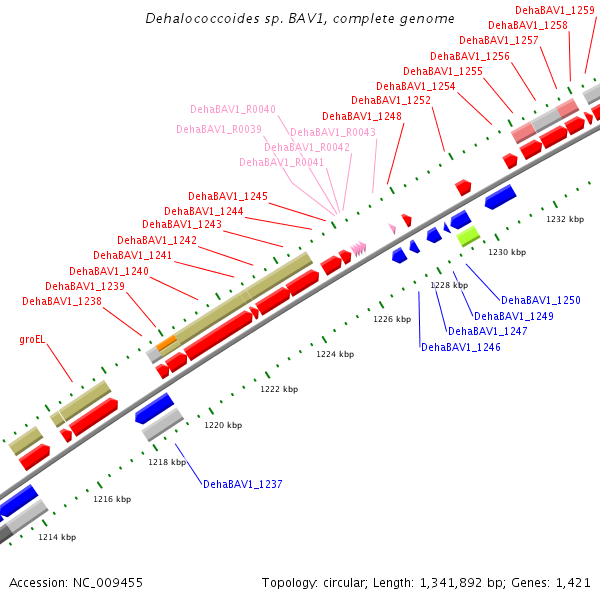 Dehalococcoides sp. BAV1, complete genome

DehaBAV1_1259
DehaBAV1_1258
DehaBAV1_1257
DehaBAV1_1256
DehaBAV1_1255
DehaBAV1_1254
DehaBAV1_1252
DehaBAV1_1248
DehaBAV1_R0040
DehaBAV1_R0039
DehaBAV1_R0043
DehaBAV1_R0042
DehaBAV1_R0041
DehaBAV1_1245
DehaBAV1_1244
DehaBAV1_1243
DehaBAV1_1242
DehaBAV1_1241
DehaBAV1_1240
DehaBAV1_1239
DehaBAV1_1238
groEL

1232 kbp
1230 kbp
1228 kbp
1226 kbp
1224 kbp
1222 kbp
1220 kbp
1218 kbp
1216 kbp
1214 kbp

DehaBAV1_1250
DehaBAV1_1249
DehaBAV1_1247
DehaBAV1_1246
DehaBAV1_1237

Accession: NC_009455

Topology: circular; Length: 1,341,892 bp; Genes: 1,421